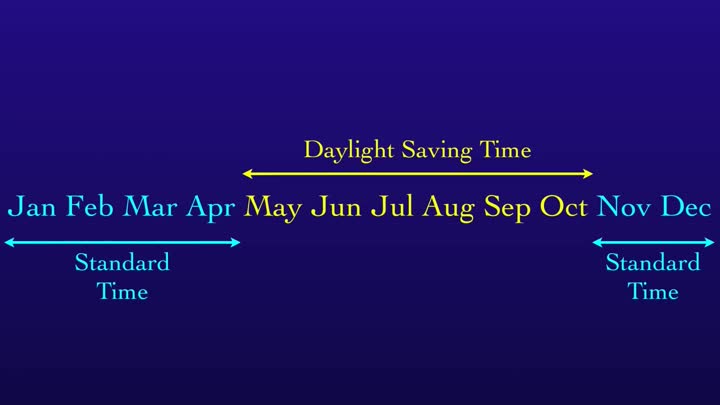 Daylight Saving Time

Jan Feb Mar Apr May Jun Jul Aug Sep Oct Nov Dec

Standard Time

Standard Time